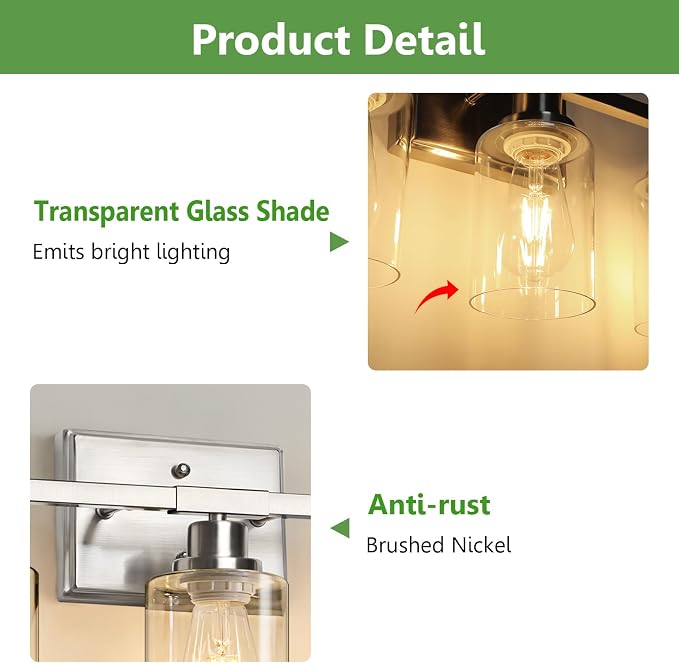 Product Detail

Transparent Glass Shade

Emits bright lighting

Anti-rust

Brushed Nickel